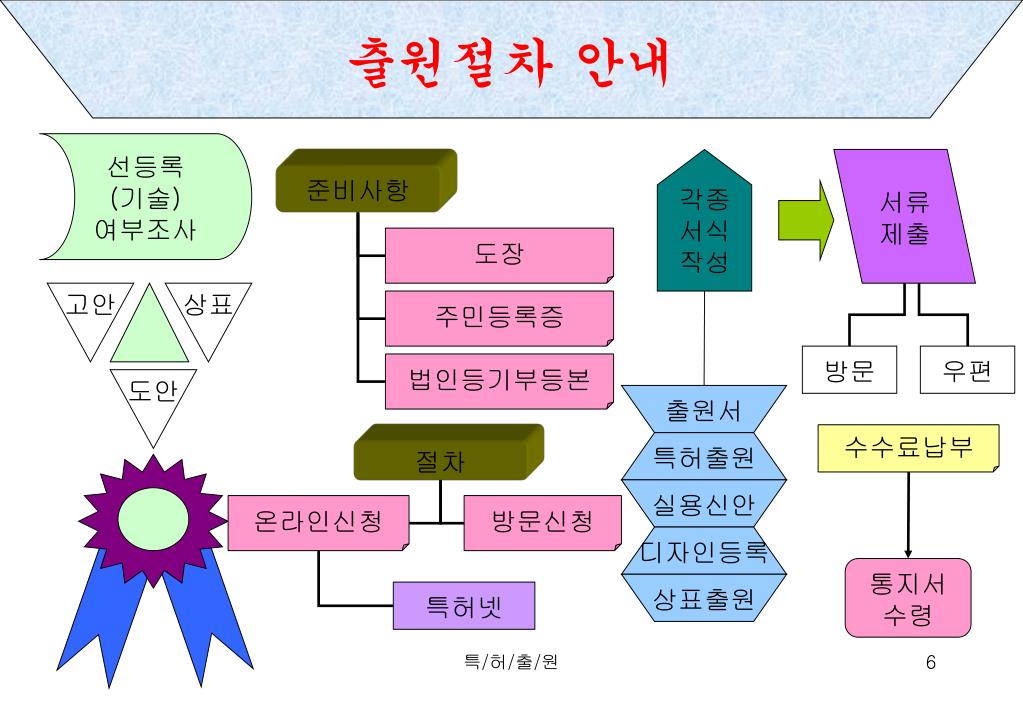 출원절차 안내

선등록
(기술)
여부조사

고안
상표
도안

준비사항
도장
주민등록증
법인등기부등본

절차
온라인신청
방문신청
특허넷

각종
서식
작성

출원서
특허출원
실용신안
디자인등록
상표출원

서류
제출

방문
우편

수수료납부

통지서
수령

특/허/출/원

6